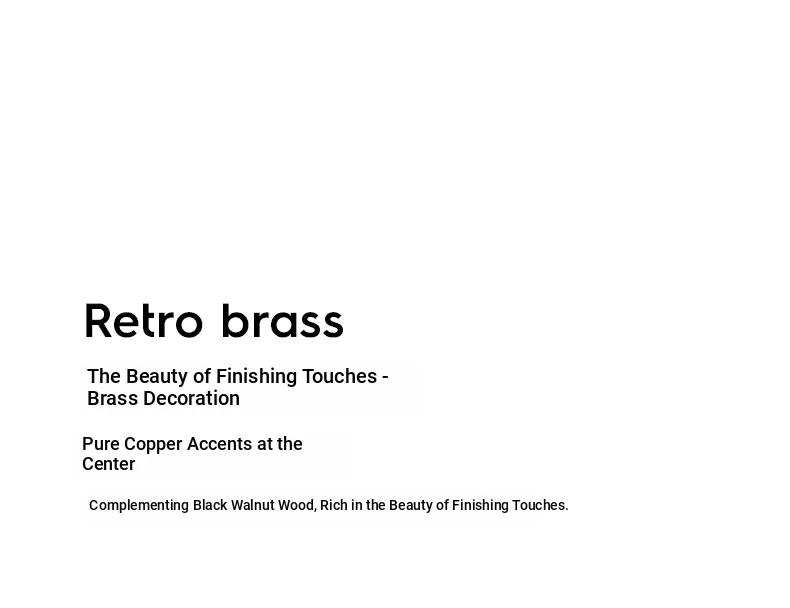 Retro brass

The Beauty of Finishing Touches - Brass Decoration

Pure Copper Accents at the Center

Complementing Black Walnut Wood, Rich in the Beauty of Finishing Touches.